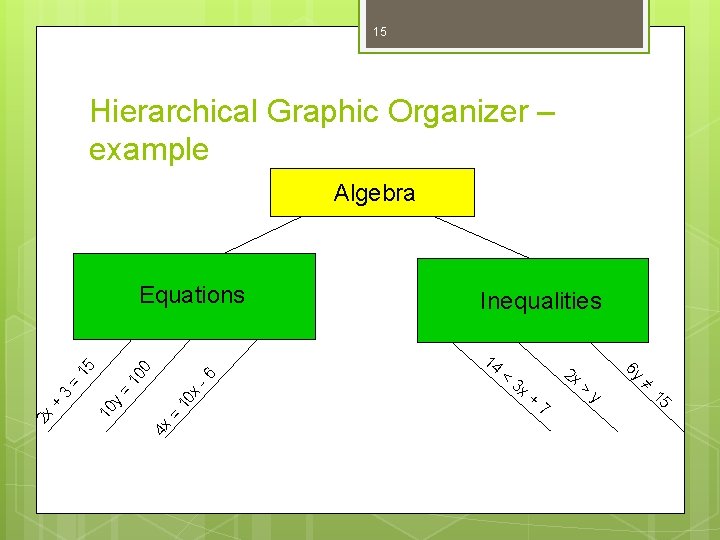 15

Hierarchical Graphic Organizer – example

Algebra

Equations

Inequalities

$2x + 3 = 15$

$10y = 100$

$4x = 10x - 6$

$14 < 3x + 7$

$2x > y$

$6y \neq 15$